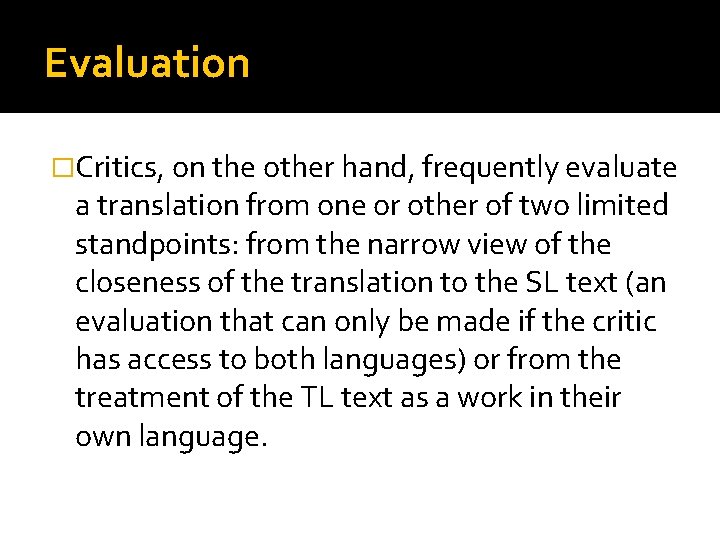 Evaluation

□Critics, on the other hand, frequently evaluate a translation from one or other of two limited standpoints: from the narrow view of the closeness of the translation to the SL text (an evaluation that can only be made if the critic has access to both languages) or from the treatment of the TL text as a work in their own language.